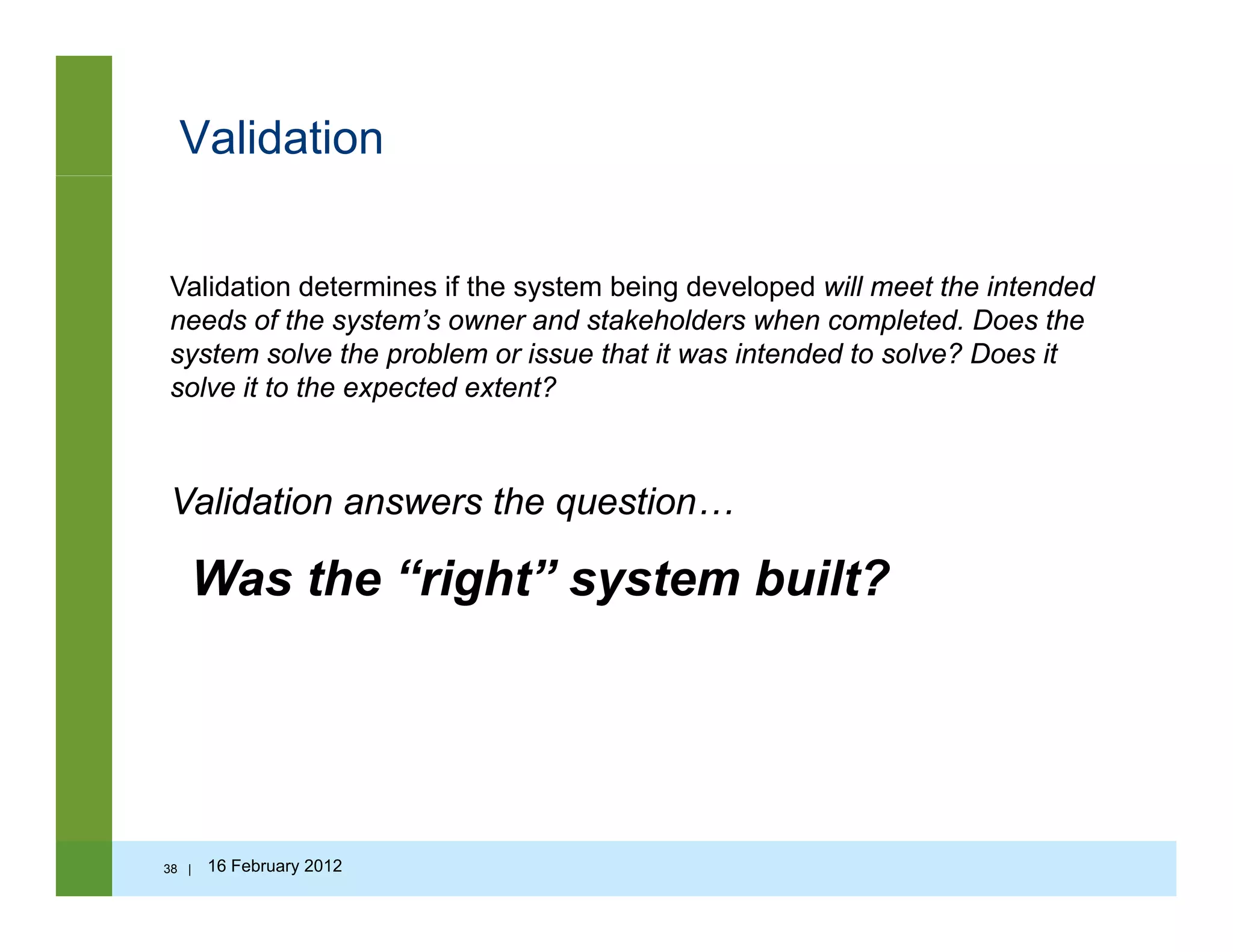 Validation

Validation determines if the system being developed will meet the intended needs of the system’s owner and stakeholders when completed. Does the system solve the problem or issue that it was intended to solve? Does it solve it to the expected extent?

Validation answers the question…

Was the “right” system built?

38 | 16 February 2012